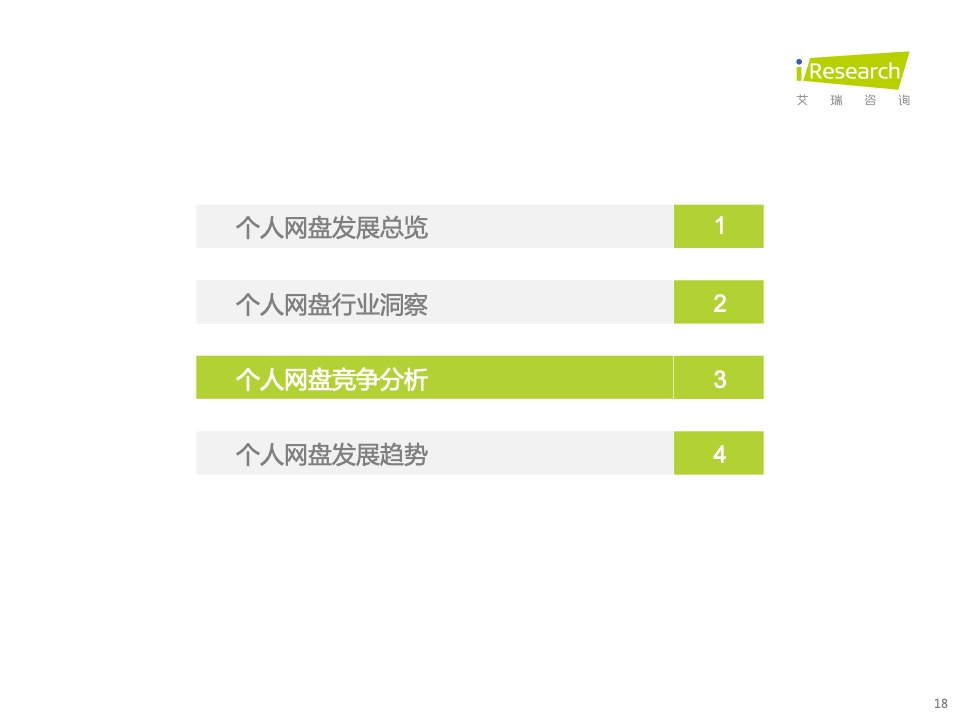 iResearch
艾 瑞 咨 询

个人网盘发展总览 1

个人网盘行业洞察 2

个人网盘竞争分析 3

个人网盘发展趋势 4

18